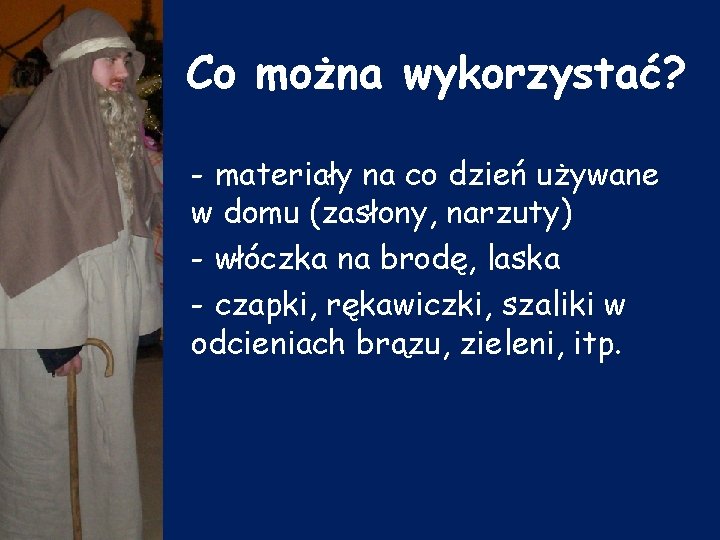 Co można wykorzystać?

- materiały na co dzień używane w domu (zasłony, narzuty)

- włóczka na brodę, laska

- czapki, rękawiczki, szaliki w odcieniach brązu, zieleni, itp.